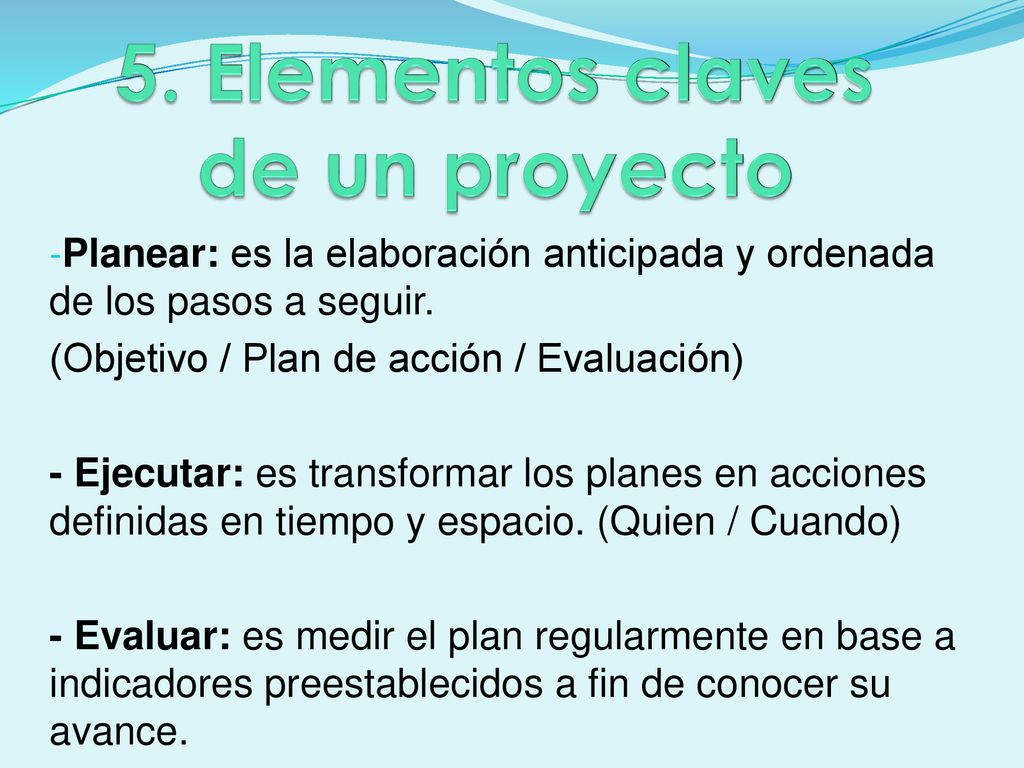 5. Elementos claves de un proyecto

-Planear: es la elaboración anticipada y ordenada de los pasos a seguir.

(Objetivo / Plan de acción / Evaluación)

- Ejecutar: es transformar los planes en acciones definidas en tiempo y espacio. (Quien / Cuando)

- Evaluar: es medir el plan regularmente en base a indicadores preestablecidos a fin de conocer su avance.